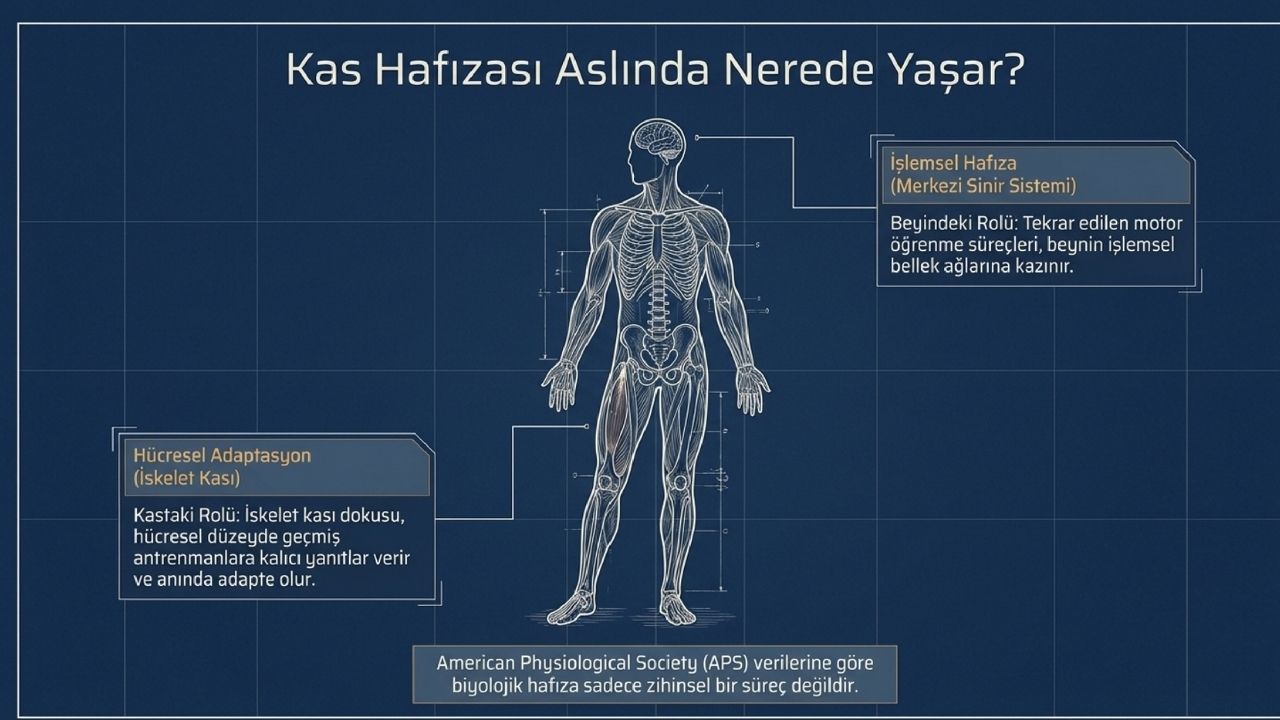 Kas Hafızası Aslında Nerede Yaşar?

İşlemsel Hafıza
(Merkezi Sinir Sistemi)

Beyindeki Rolü: Tekrar edilen motor öğrenme süreçleri, beynin işlemsel bellek ağlarına kazınır.

Hücresel Adaptasyon
(İskelet Kası)

Kastaki Rolü: İskelet kası dokusu, hücresel düzeyde geçmiş antrenmanlara kalıcı yanıtlar verir ve anında adapte olur.

American Physiological Society (APS) verilerine göre biyolojik hafıza sadece zihinsel bir süreç değildir.